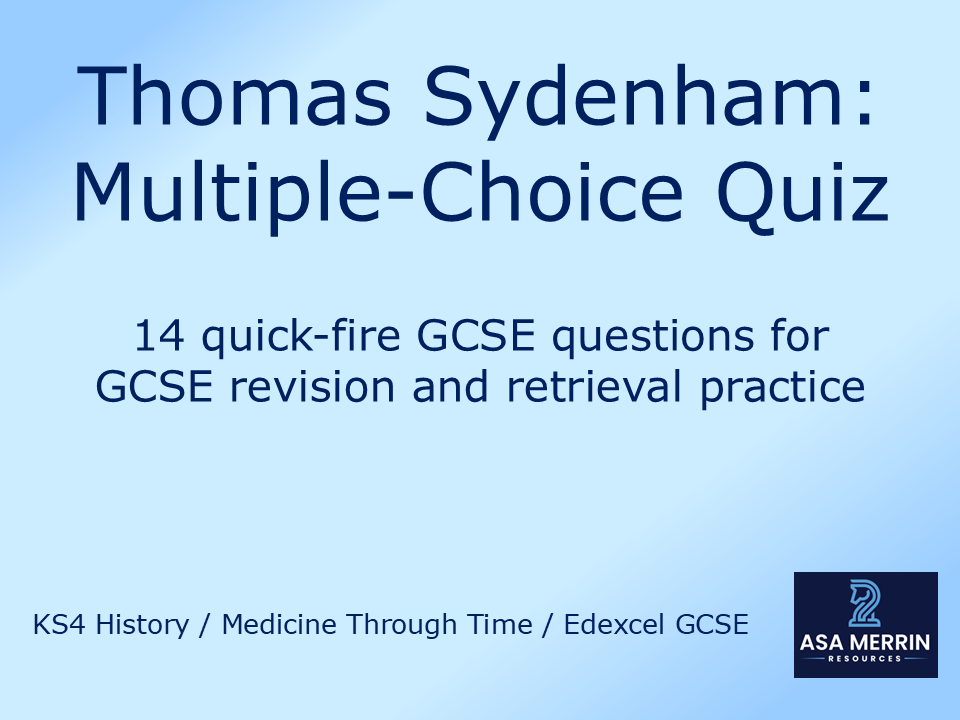 Thomas Sydenham: Multiple-Choice Quiz

14 quick-fire GCSE questions for GCSE revision and retrieval practice

KS4 History / Medicine Through Time / Edexcel GCSE

ASA MERRIN
RESOURCES